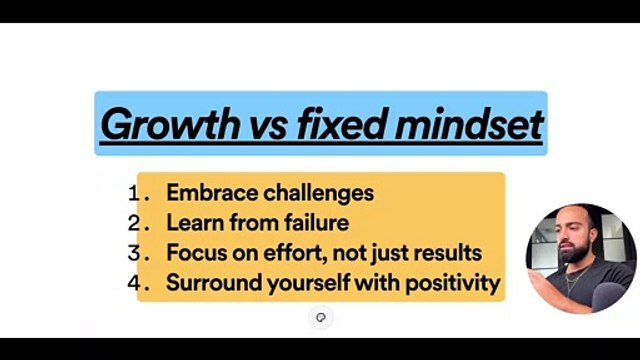 Growth vs fixed mindset

1. Embrace challenges
2. Learn from failure
3. Focus on effort, not just results
4. Surround yourself with positivity